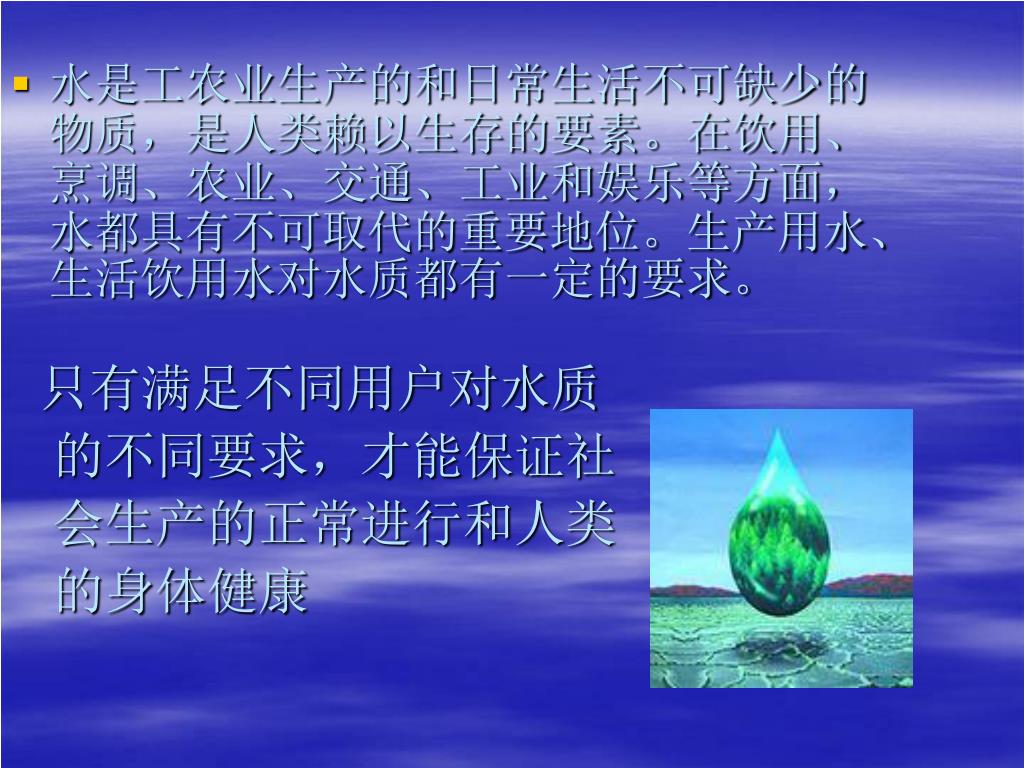 水是工农业生产的和日常生活不可缺少的物质，是人类赖以生存的要素。在饮用、烹调、农业、交通、工业和娱乐等方面，水都具有不可取代的重要地位。生产用水、生活饮用水对水质都有一定的要求。

只有满足不同用户对水质的不同要求，才能保证社会生产的正常进行和人类的身体健康